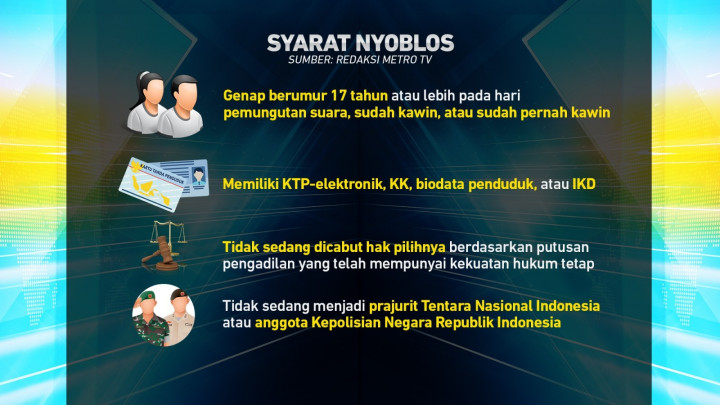 SYARAT NYOBLOS
SUMBER: REDAKSI METRO TV

Genap berumur 17 tahun atau lebih pada hari pemungutan suara, sudah kawin, atau sudah pernah kawin

KARTU TANDA PENDUDUK

Memiliki KTP-elektronik, KK, biodata penduduk, atau IKD

Tidak sedang dicabut hak pilihnya berdasarkan putusan pengadilan yang telah mempunyai kekuatan hukum tetap

Tidak sedang menjadi prajurit Tentara Nasional Indonesia atau anggota Kepolisian Negara Republik Indonesia